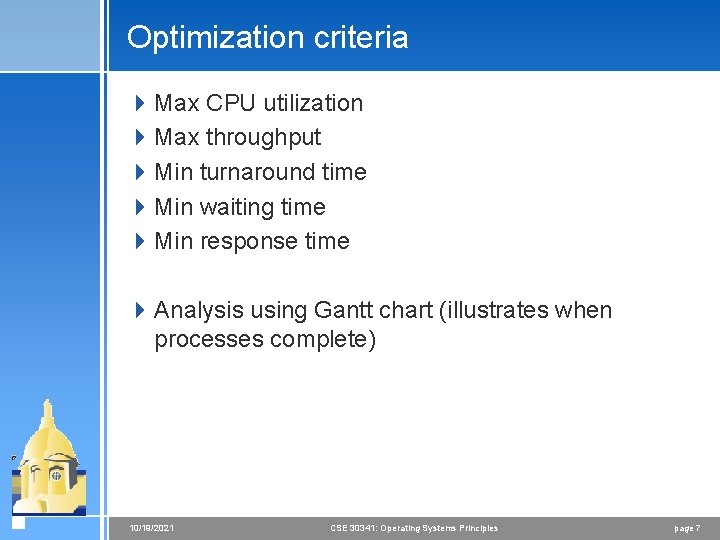 Optimization criteria

Max CPU utilization
Max throughput
Min turnaround time
Min waiting time
Min response time

Analysis using Gantt chart (illustrates when processes complete)

10/19/2021 CSE 30341: Operating Systems Principles page 7